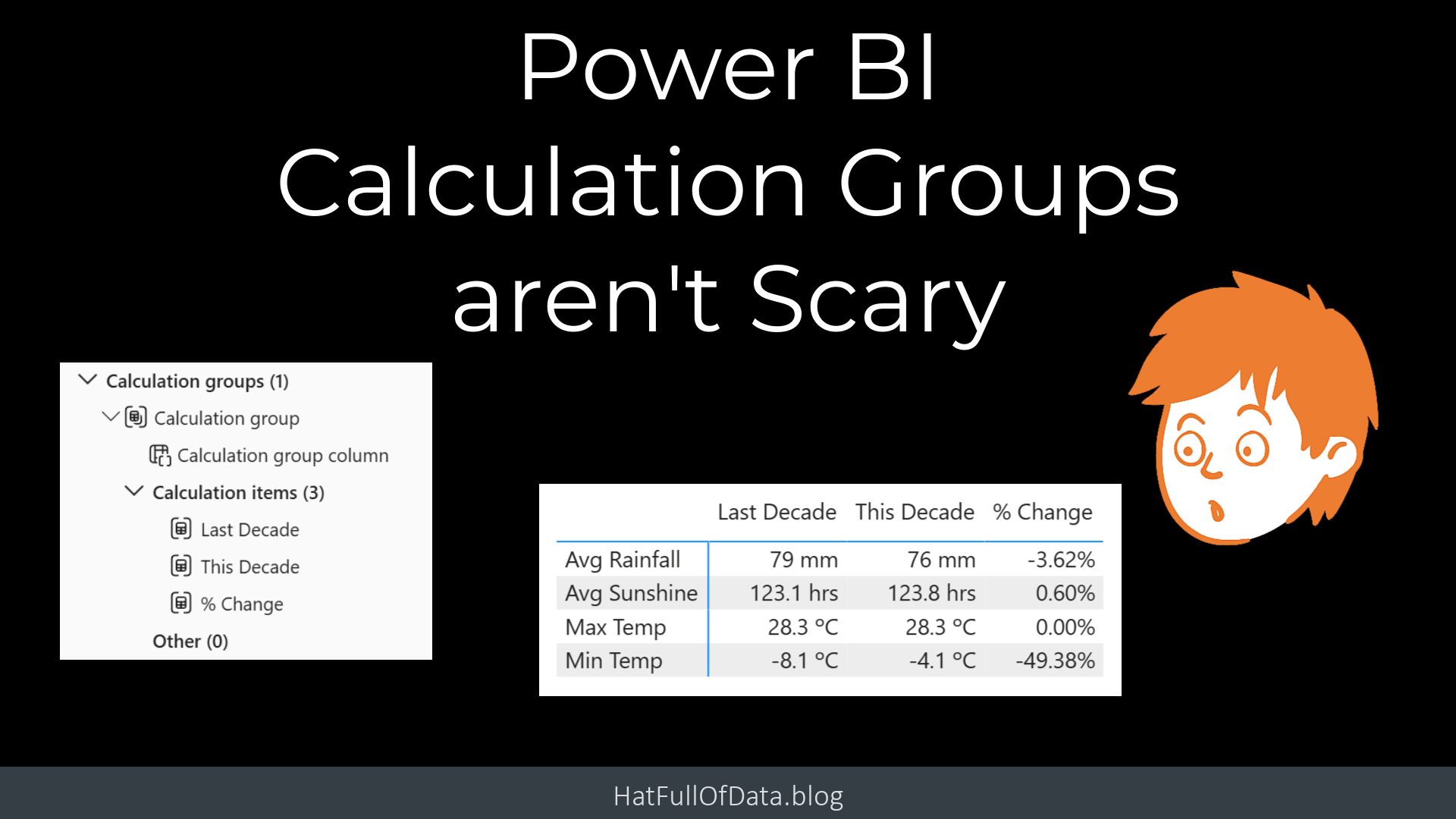 Power BI
Calculation Groups
aren't Scary

Calculation groups (1)
Calculation group
Calculation group column
Calculation items (3)
Last Decade
This Decade
% Change
Other (0)

| | Last Decade | This Decade | % Change |
|---|---|---|---|
| Avg Rainfall | 79 mm | 76 mm | -3.62% |
| Avg Sunshine | 123.1 hrs | 123.8 hrs | 0.60% |
| Max Temp | 28.3 °C | 28.3 °C | 0.00% |
| Min Temp | -8.1 °C | -4.1 °C | -49.38% |

HatFullOfData.blog